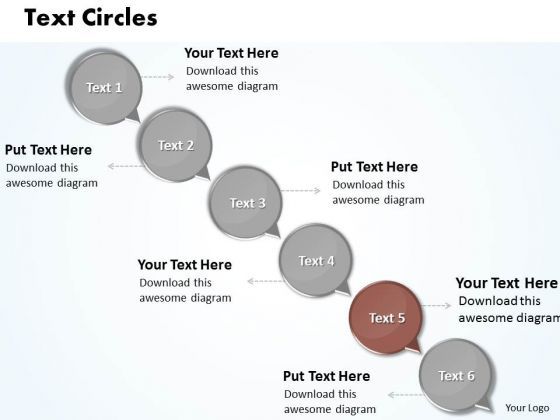 Text Circles

Text 1

Your Text Here
Download this awesome diagram

Text 2

Put Text Here
Download this awesome diagram

Text 3

Put Text Here
Download this awesome diagram

Text 4

Your Text Here
Download this awesome diagram

Text 5

Your Text Here
Download this awesome diagram

Text 6

Put Text Here
Download this awesome diagram

Your Logo